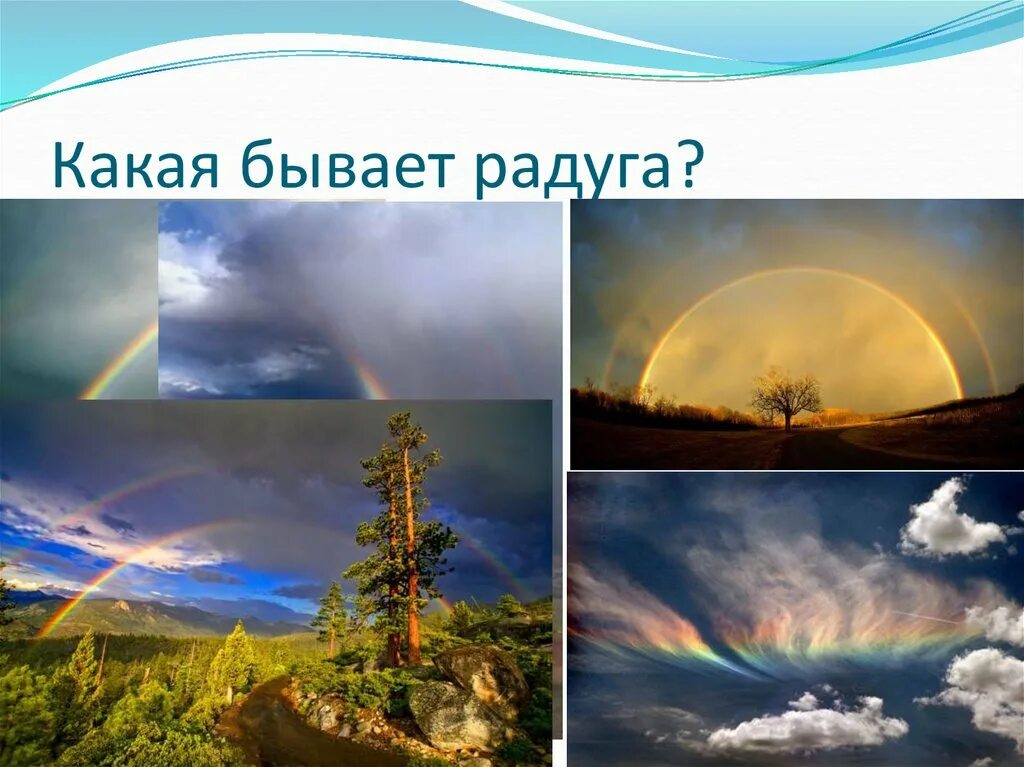 Какая бывает радуга?